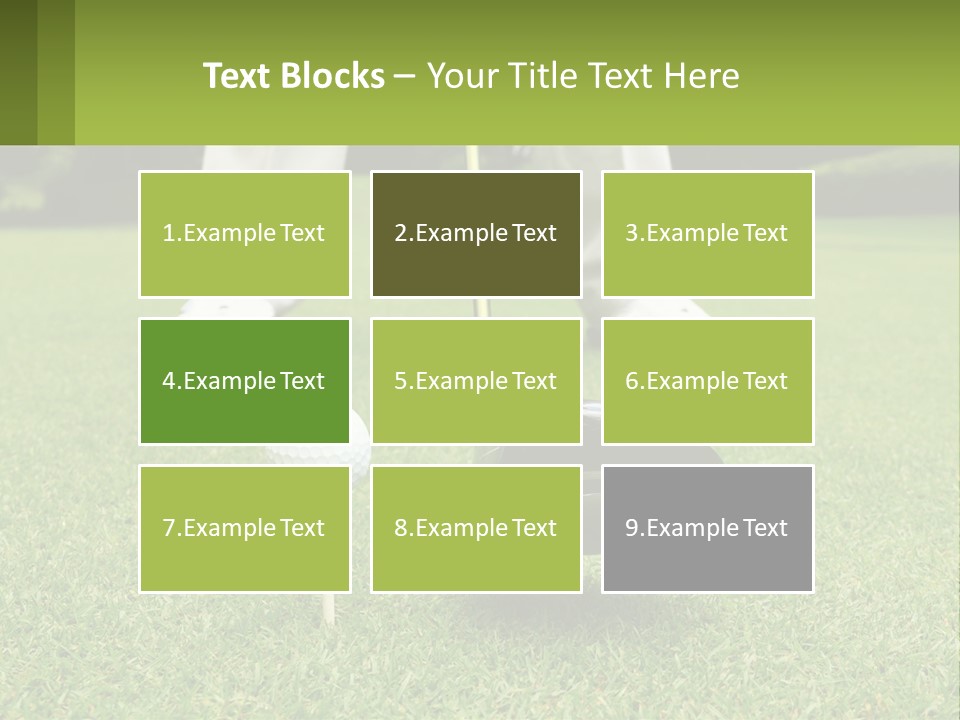 Text Blocks – Your Title Text Here

1.Example Text

2.Example Text

3.Example Text

4.Example Text

5.Example Text

6.Example Text

7.Example Text

8.Example Text

9.Example Text